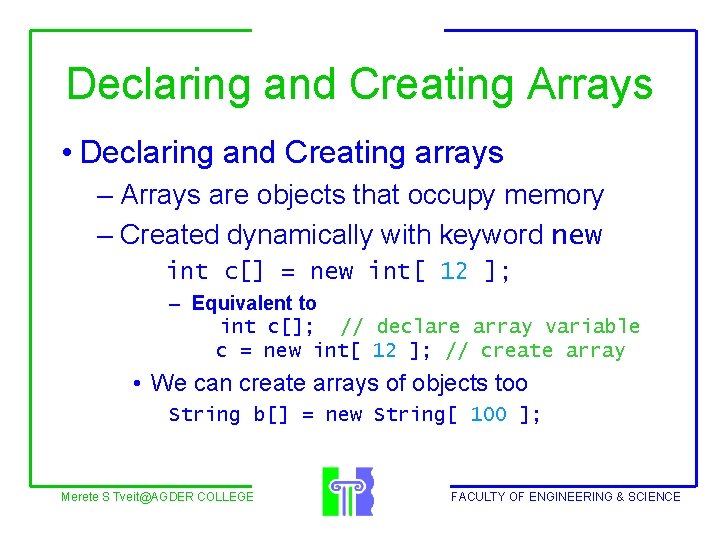 Declaring and Creating Arrays

• Declaring and Creating arrays

– Arrays are objects that occupy memory

– Created dynamically with keyword new

int c[] = new int[ 12 ];

– Equivalent to

int c[]; // declare array variable

c = new int[ 12 ]; // create array

• We can create arrays of objects too

String b[] = new String[ 100 ];

Merete S Tveit@AGDER COLLEGE

FACULTY OF ENGINEERING & SCIENCE